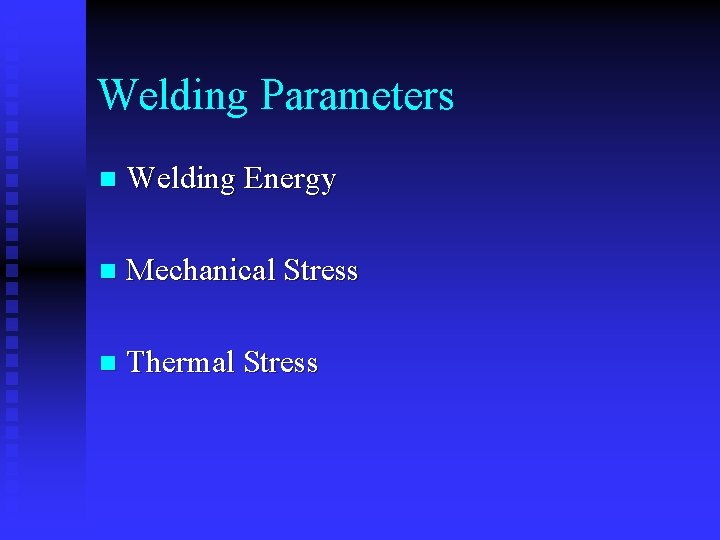 Welding Parameters

Welding Energy

Mechanical Stress

Thermal Stress